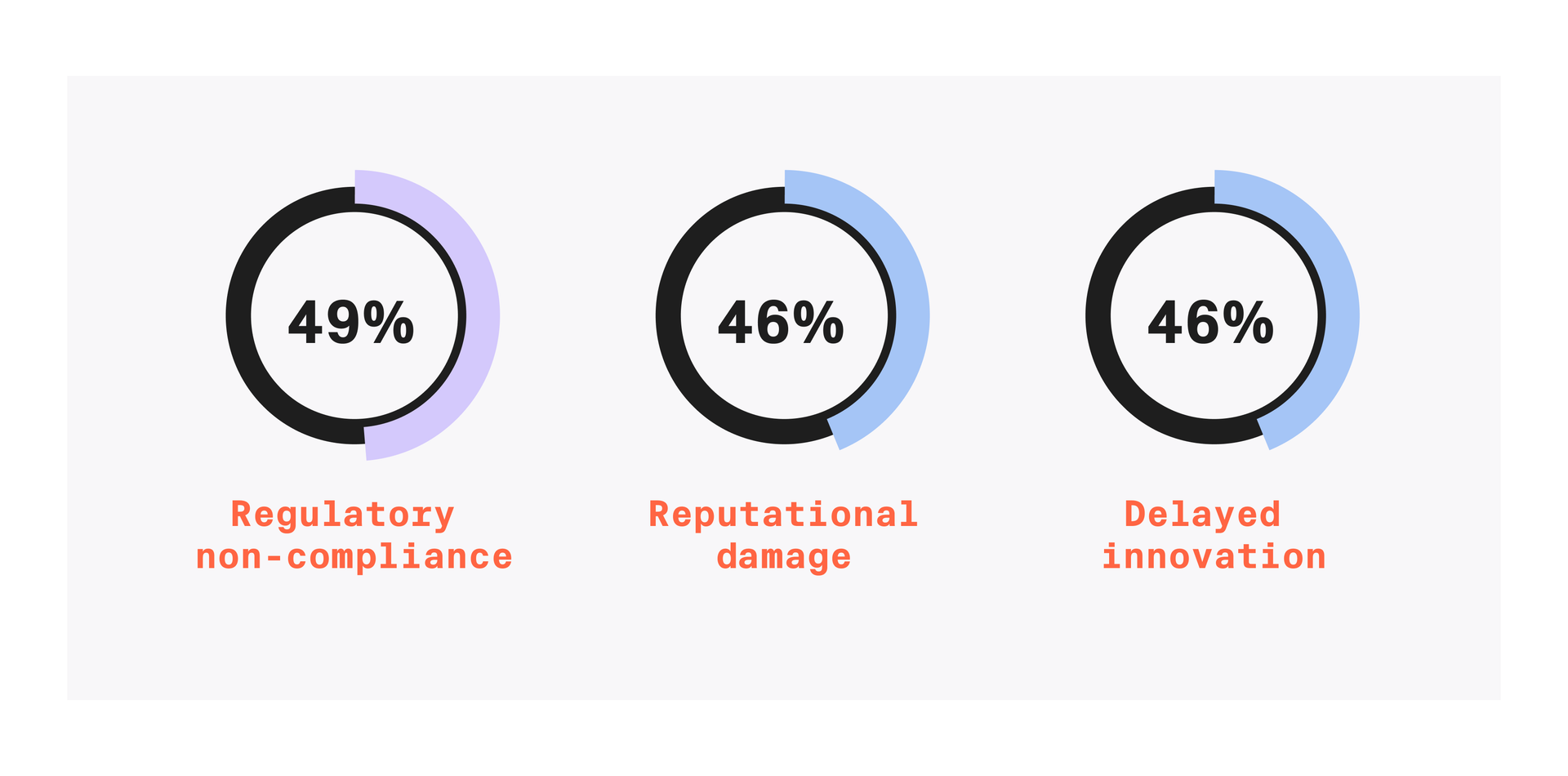 49%

Regulatory non-compliance

46%

Reputational damage

46%

Delayed innovation